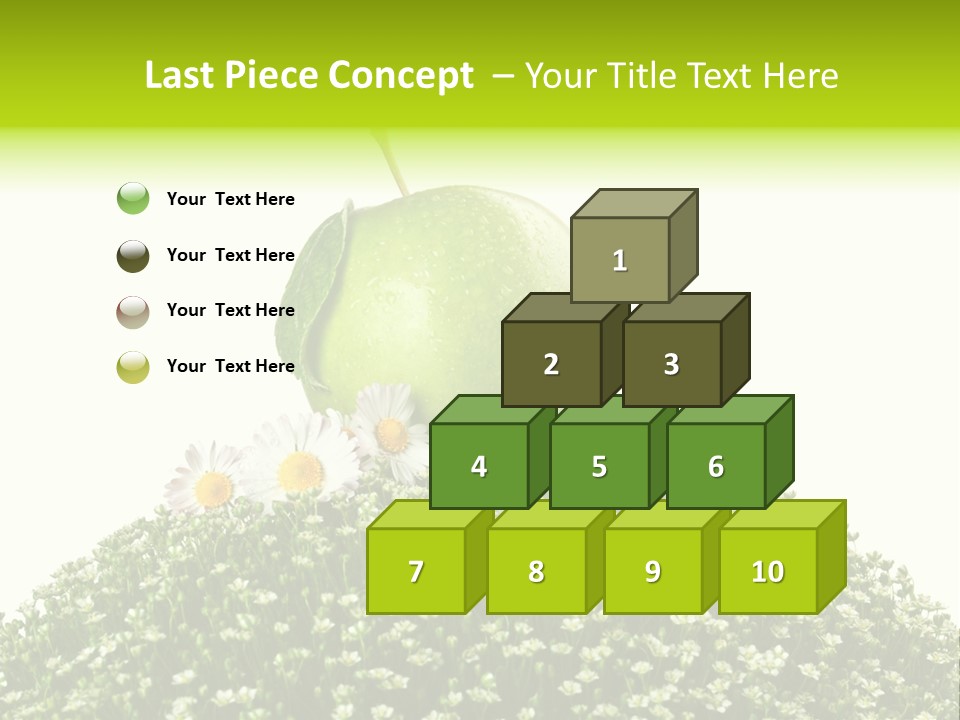 Last Piece Concept – Your Title Text Here

Your Text Here

Your Text Here

Your Text Here

Your Text Here

1

2

3

4

5

6

7

8

9

10